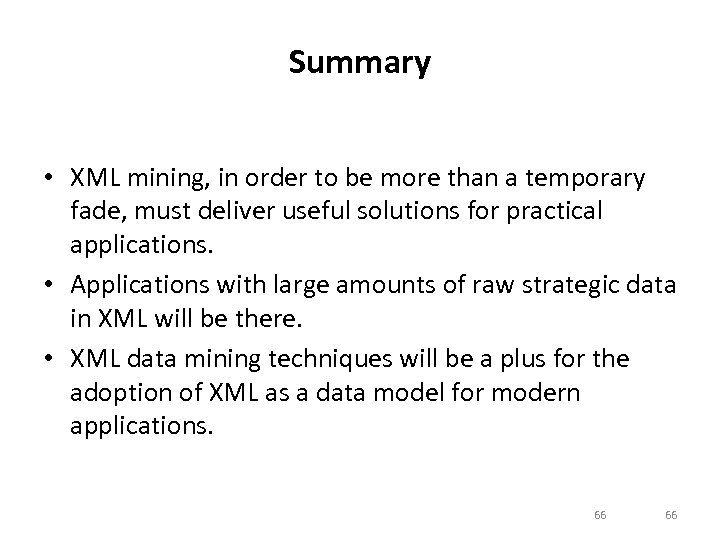 Summary

• XML mining, in order to be more than a temporary fade, must deliver useful solutions for practical applications.
• Applications with large amounts of raw strategic data in XML will be there.
• XML data mining techniques will be a plus for the adoption of XML as a data model for modern applications.

66 66